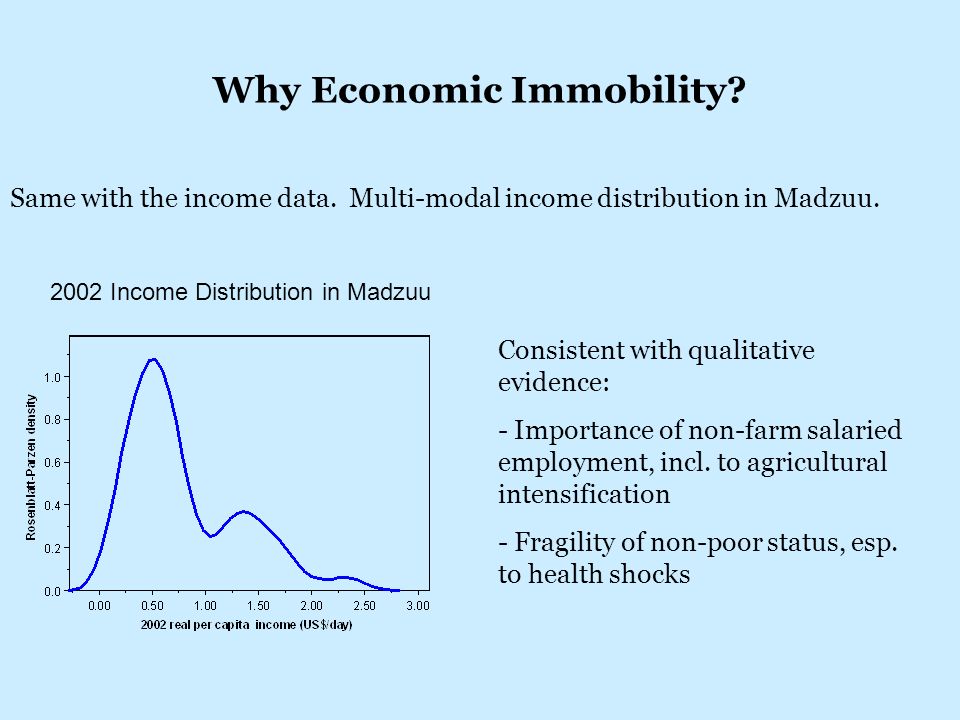 Why Economic Immobility?

Same with the income data. Multi-modal income distribution in Madzuu.

2002 Income Distribution in Madzuu

Rosenblatt-Parzen density

1.0
0.8
0.6
0.4
0.2
0.0

0.00 0.50 1.00 1.50 2.00 2.50 3.00

2002 real per capita income (US$/day)

Consistent with qualitative evidence:

- Importance of non-farm salaried employment, incl. to agricultural intensification

- Fragility of non-poor status, esp. to health shocks